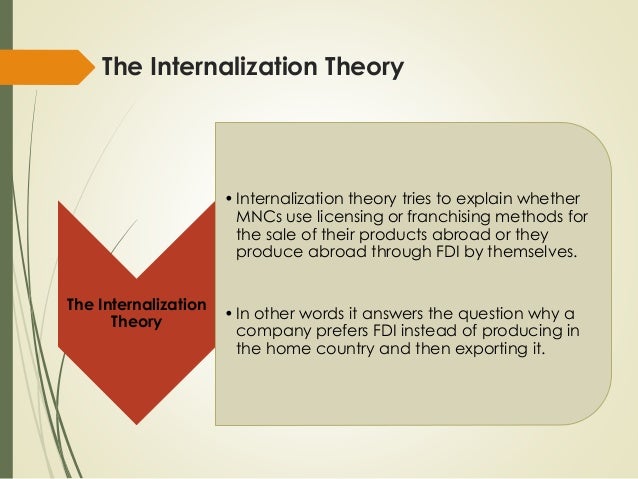 The Internalization Theory

The Internalization Theory

• Internalization theory tries to explain whether MNCs use licensing or franchising methods for the sale of their products abroad or they produce abroad through FDI by themselves.

• In other words it answers the question why a company prefers FDI instead of producing in the home country and then exporting it.